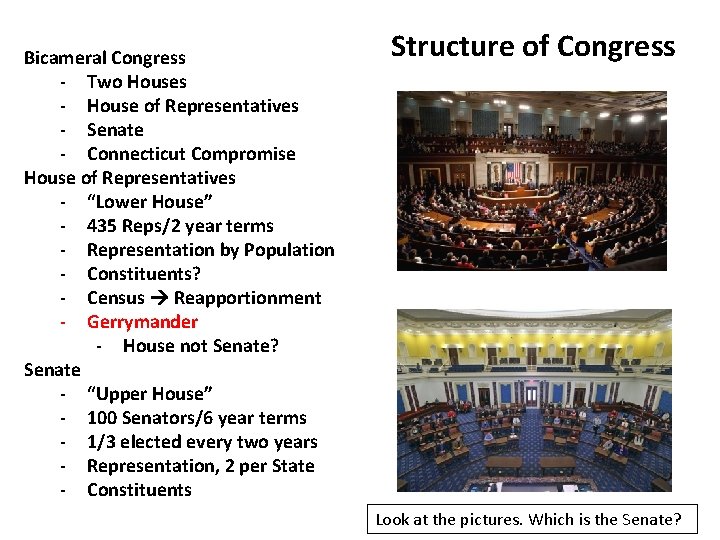 Structure of Congress

Bicameral Congress
- Two Houses
- House of Representatives
- Senate
- Connecticut Compromise

House of Representatives
- "Lower House"
- 435 Reps/2 year terms
- Representation by Population
- Constituents?
- Census → Reapportionment
- Gerrymander
  - House not Senate?

Senate
- "Upper House"
- 100 Senators/6 year terms
- 1/3 elected every two years
- Representation, 2 per State
- Constituents

Look at the pictures. Which is the Senate?